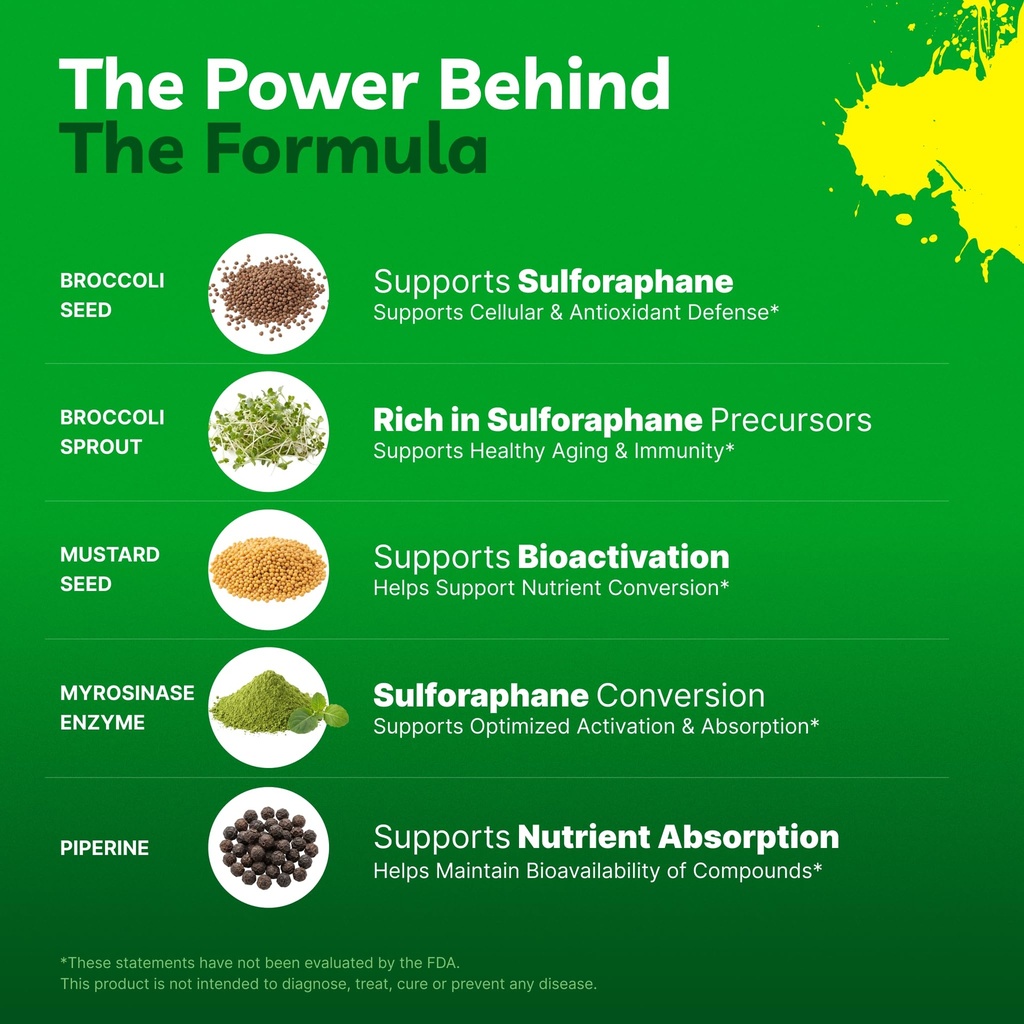 The Power Behind
The Formula

BROCCOLI SEED

Supports Sulforaphane
Supports Cellular & Antioxidant Defense*

BROCCOLI SPROUT

Rich in Sulforaphane Precursors
Supports Healthy Aging & Immunity*

MUSTARD SEED

Supports Bioactivation
Helps Support Nutrient Conversion*

MYROSINASE ENZYME

Sulforaphane Conversion
Supports Optimized Activation & Absorption*

PIPERINE

Supports Nutrient Absorption
Helps Maintain Bioavailability of Compounds*

*These statements have not been evaluated by the FDA.
This product is not intended to diagnose, treat, cure or prevent any disease.